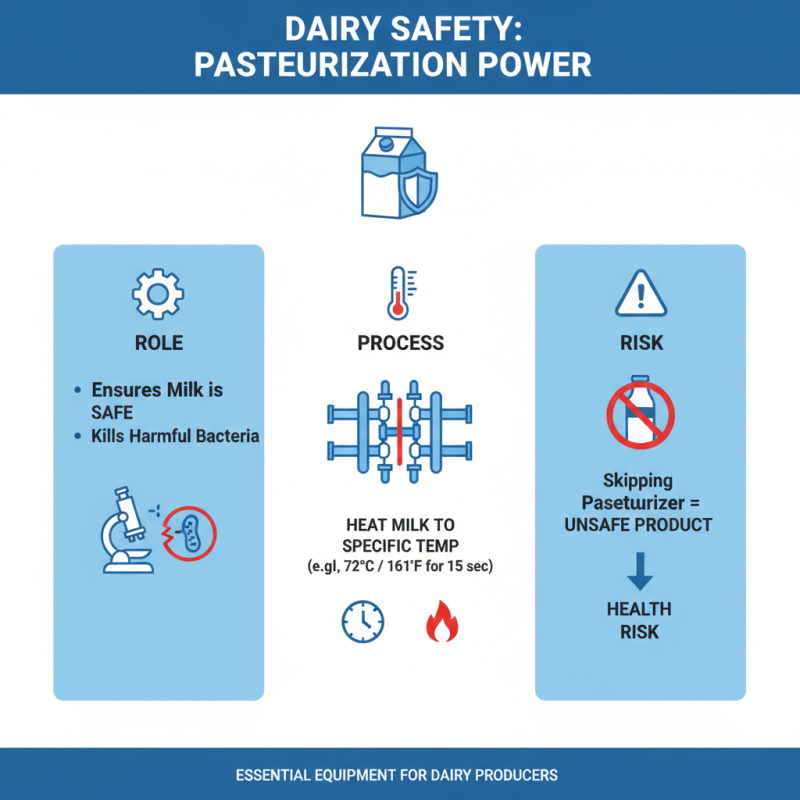 DAIRY SAFETY:
PASTEURIZATION POWER

ROLE

• Ensures Milk is SAFE
• Kills Harmful Bacteria

PROCESS

HEAT MILK TO SPECIFIC TEMP
(e.gl, 72°C / 161'F for 15 sec)

RISK

Skipping Paseturizer = UNSAFE PRODUCT

HEALTH RISK

ESSENTIAL EQUIPMENT FOR DAIRY PRODUCERS